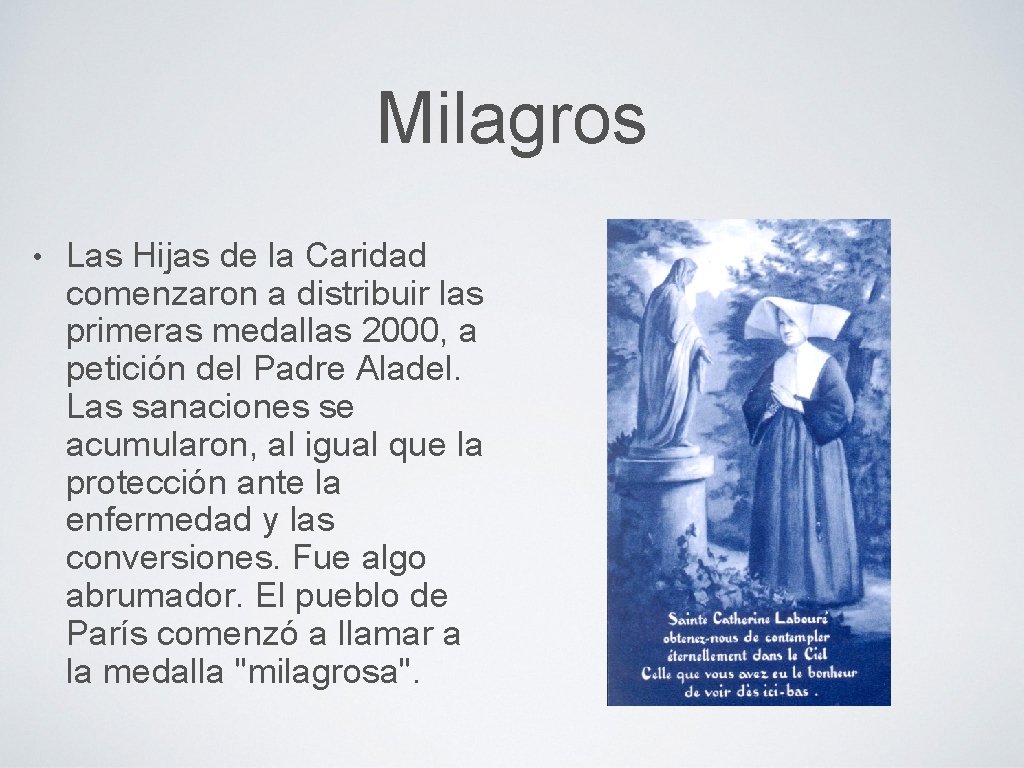 Milagros

• Las Hijas de la Caridad comenzaron a distribuir las primeras medallas 2000, a petición del Padre Aladel. Las sanaciones se acumularon, al igual que la protección ante la enfermedad y las conversiones. Fue algo abrumador. El pueblo de París comenzó a llamar a la medalla "milagrosa".

Sainte Catherine Labouré
obtenez-nous de contempler
éternellement dans le Ciel
Celle que vous avez eu le bonheur
de voir dès ici-bas.